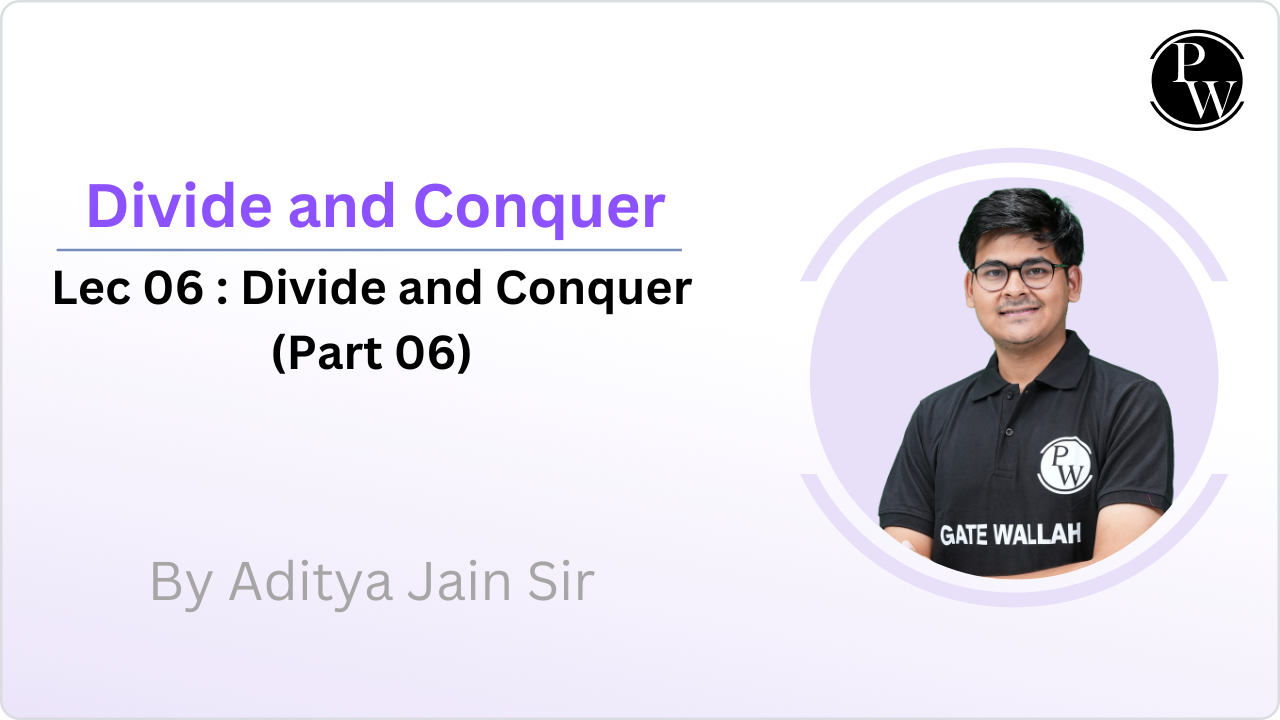 PW

Divide and Conquer

Lec 06 : Divide and Conquer (Part 06)

By Aditya Jain Sir

PW

GATE WALLAH